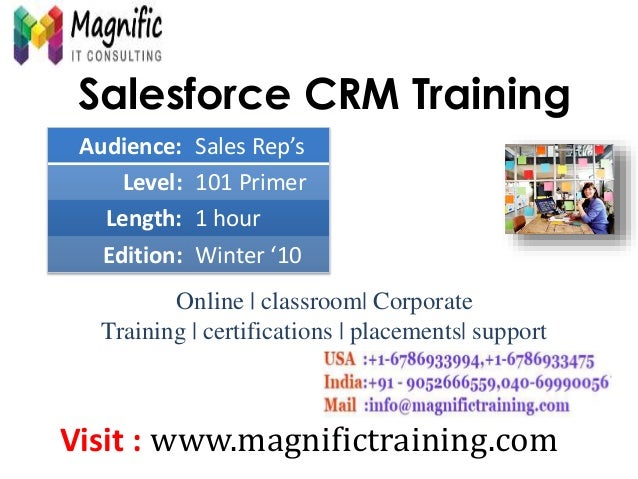 Magnific
IT CONSULTING

Salesforce CRM Training

| Audience: | Sales Rep's |
|---|---|
| Level: | 101 Primer |
| Length: | 1 hour |
| Edition: | Winter '10 |

Online | classroom| Corporate
Training | certifications | placements| support

USA :+1-6786933994,+1-6786933475
India:+91 - 9052666559,040-69990056
Mail :info@magnifictraining.com

Visit : www.magnifictraining.com